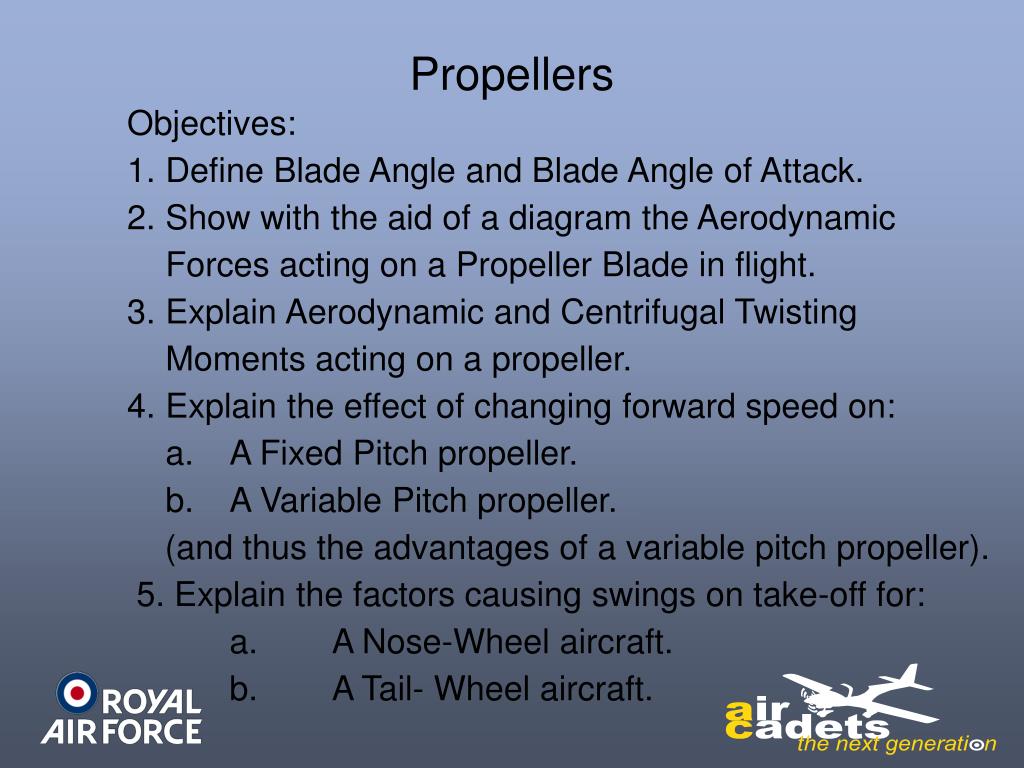 Propellers

Objectives:

1. Define Blade Angle and Blade Angle of Attack.

2. Show with the aid of a diagram the Aerodynamic Forces acting on a Propeller Blade in flight.

3. Explain Aerodynamic and Centrifugal Twisting Moments acting on a propeller.

4. Explain the effect of changing forward speed on:

a. A Fixed Pitch propeller.

b. A Variable Pitch propeller.

(and thus the advantages of a variable pitch propeller).

5. Explain the factors causing swings on take-off for:

a. A Nose-Wheel aircraft.

b. A Tail- Wheel aircraft.

ROYAL AIR FORCE

air cadets the next generation